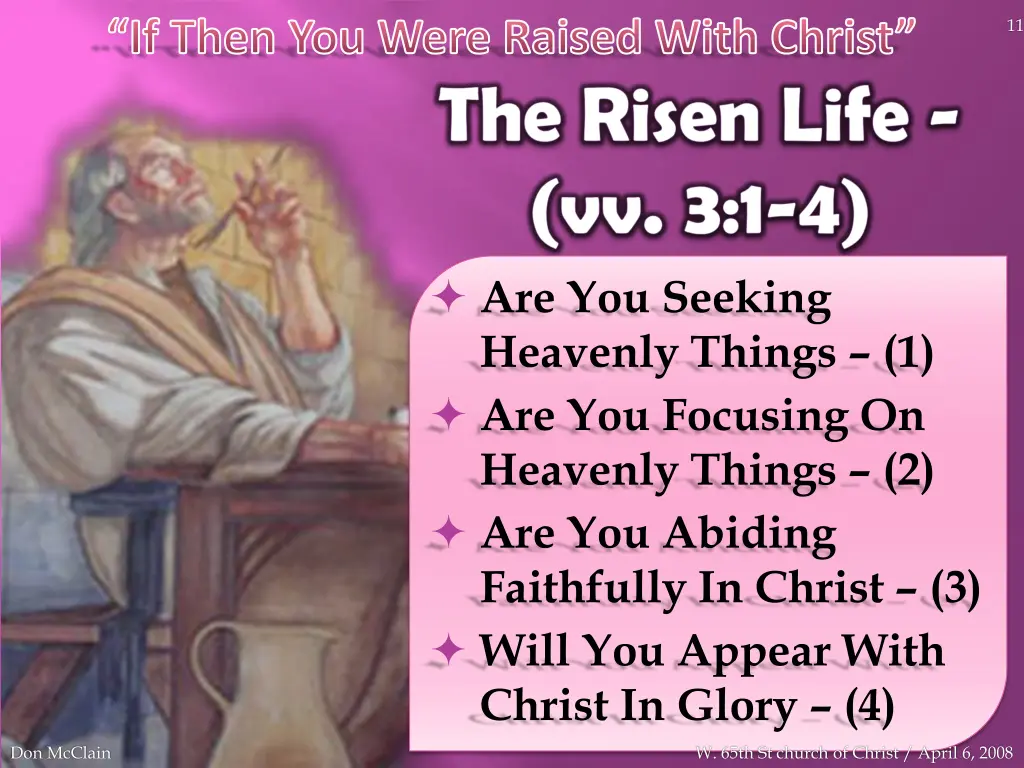 “If Then You Were Raised With Christ”

11

The Risen Life - (vv. 3:1-4)

✦ Are You Seeking Heavenly Things – (1)
✦ Are You Focusing On Heavenly Things – (2)
✦ Are You Abiding Faithfully In Christ – (3)
✦ Will You Appear With Christ In Glory – (4)

Don McClain

W. 65th St church of Christ / April 6, 2008